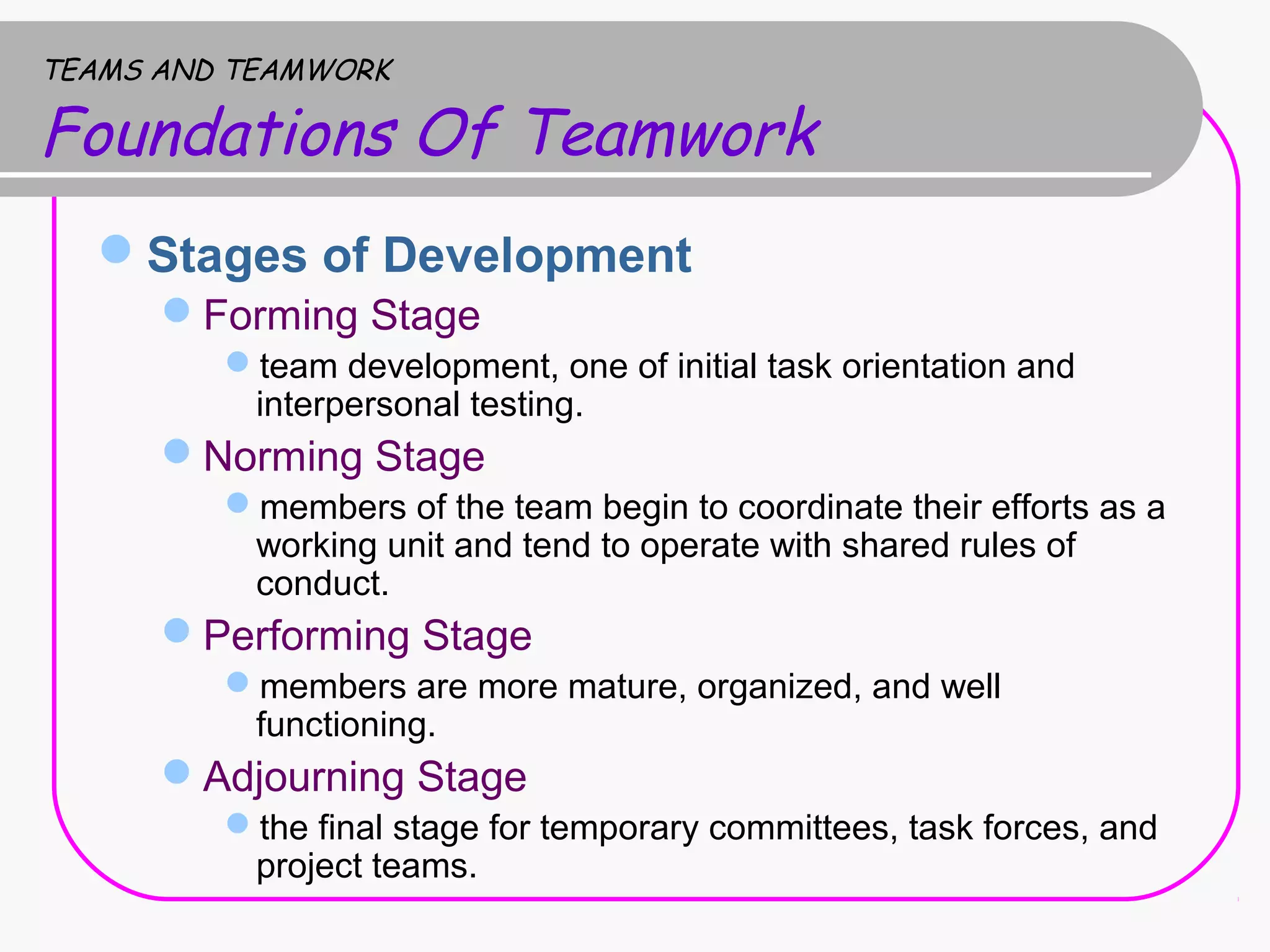 TEAMS AND TEAMWORK

Foundations Of Teamwork

Stages of Development

Forming Stage

team development, one of initial task orientation and interpersonal testing.

Norming Stage

members of the team begin to coordinate their efforts as a working unit and tend to operate with shared rules of conduct.

Performing Stage

members are more mature, organized, and well functioning.

Adjourning Stage

the final stage for temporary committees, task forces, and project teams.